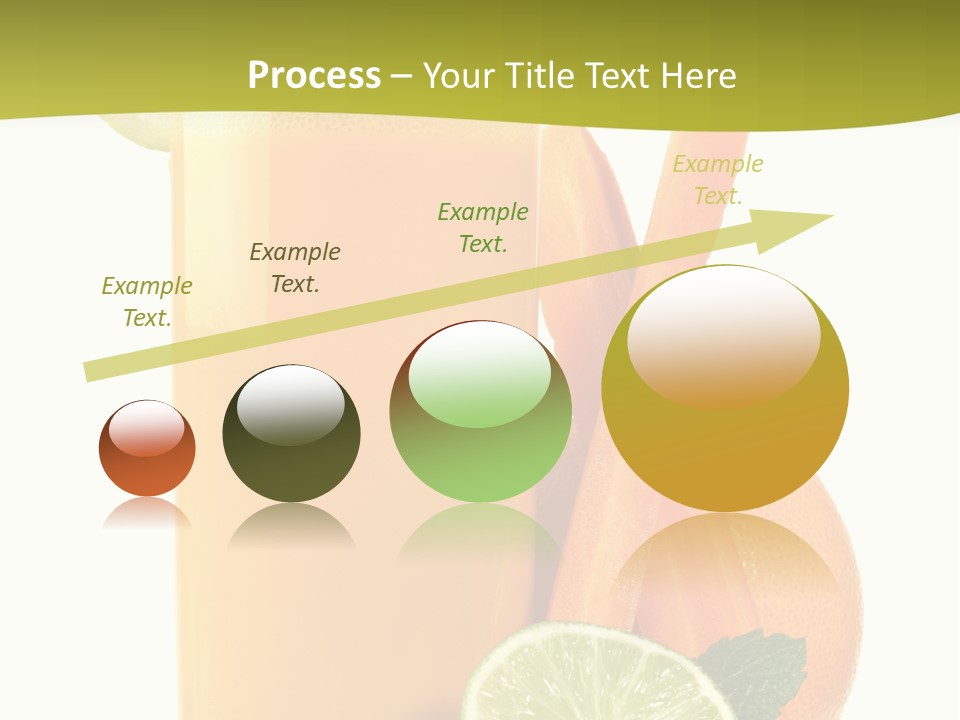 Process – Your Title Text Here

Example Text.

Example Text.

Example Text.

Example Text.